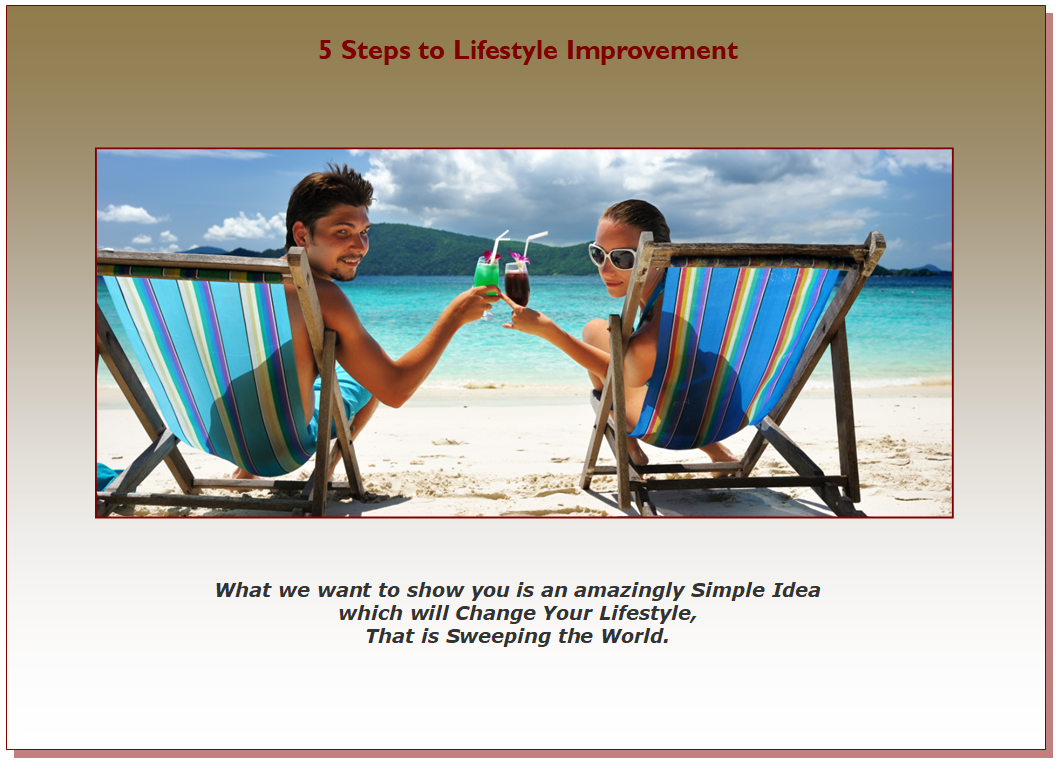 5 Steps to Lifestyle Improvement

What we want to show you is an amazingly Simple Idea
which will Change Your Lifestyle,
That is Sweeping the World.